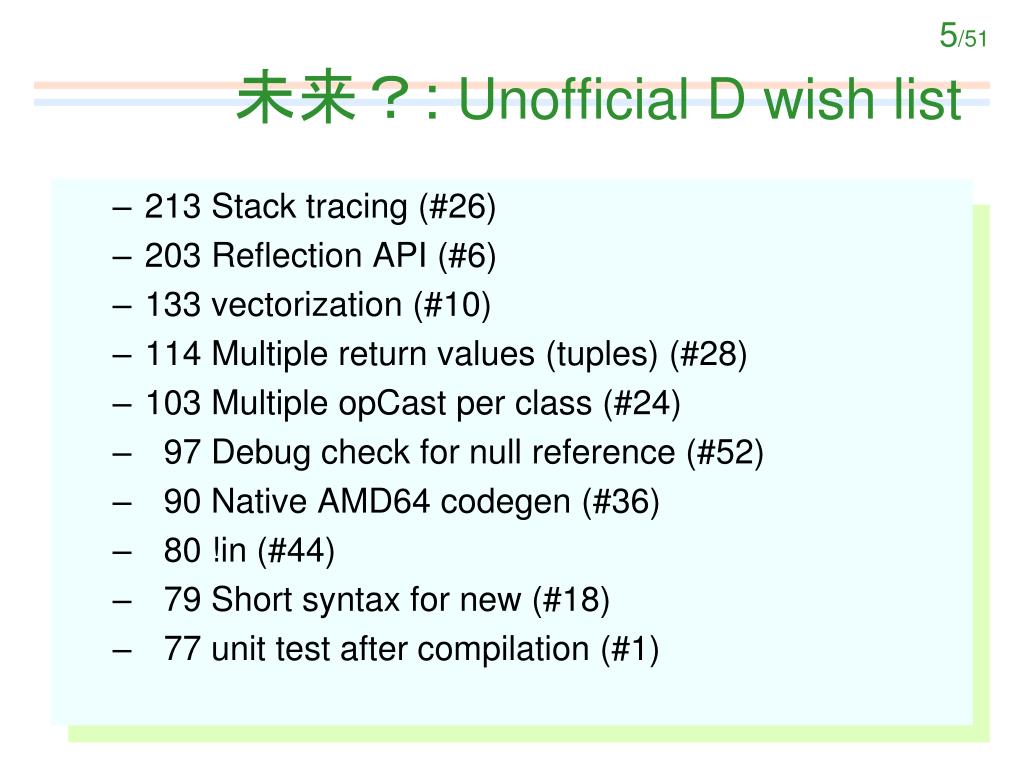 5/51

未来？: Unofficial D wish list

– 213 Stack tracing (#26)
– 203 Reflection API (#6)
– 133 vectorization (#10)
– 114 Multiple return values (tuples) (#28)
– 103 Multiple opCast per class (#24)
– 97 Debug check for null reference (#52)
– 90 Native AMD64 codegen (#36)
– 80 !in (#44)
– 79 Short syntax for new (#18)
– 77 unit test after compilation (#1)